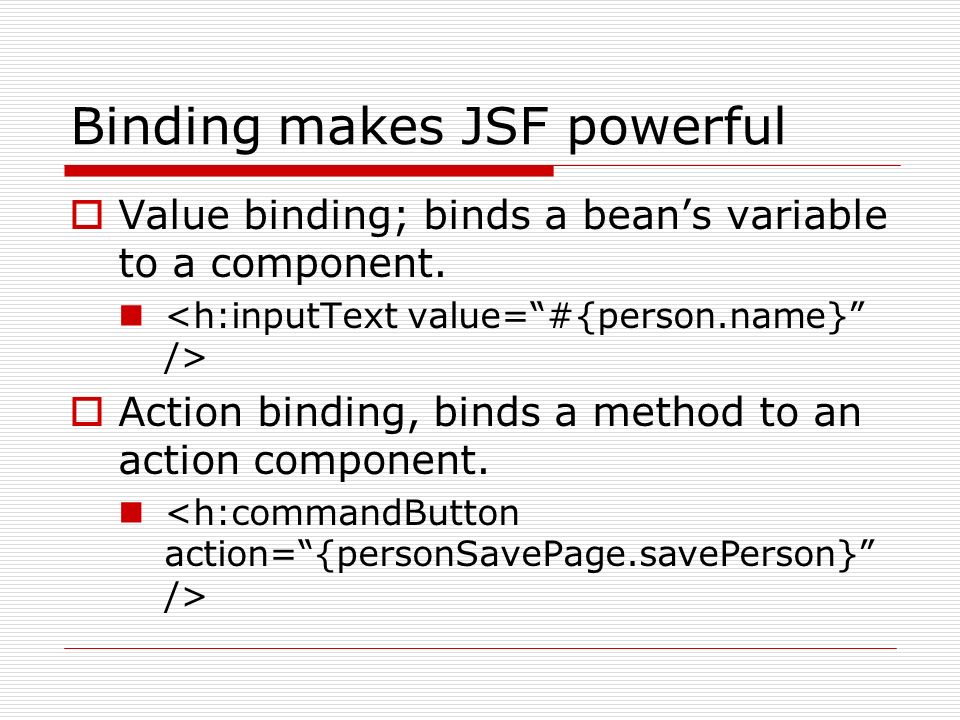 Binding makes JSF powerful

Value binding; binds a bean’s variable to a component.

<h:inputText value=“#{person.name}” />

Action binding, binds a method to an action component.

<h:commandButton action=“{personSavePage.savePerson}” />